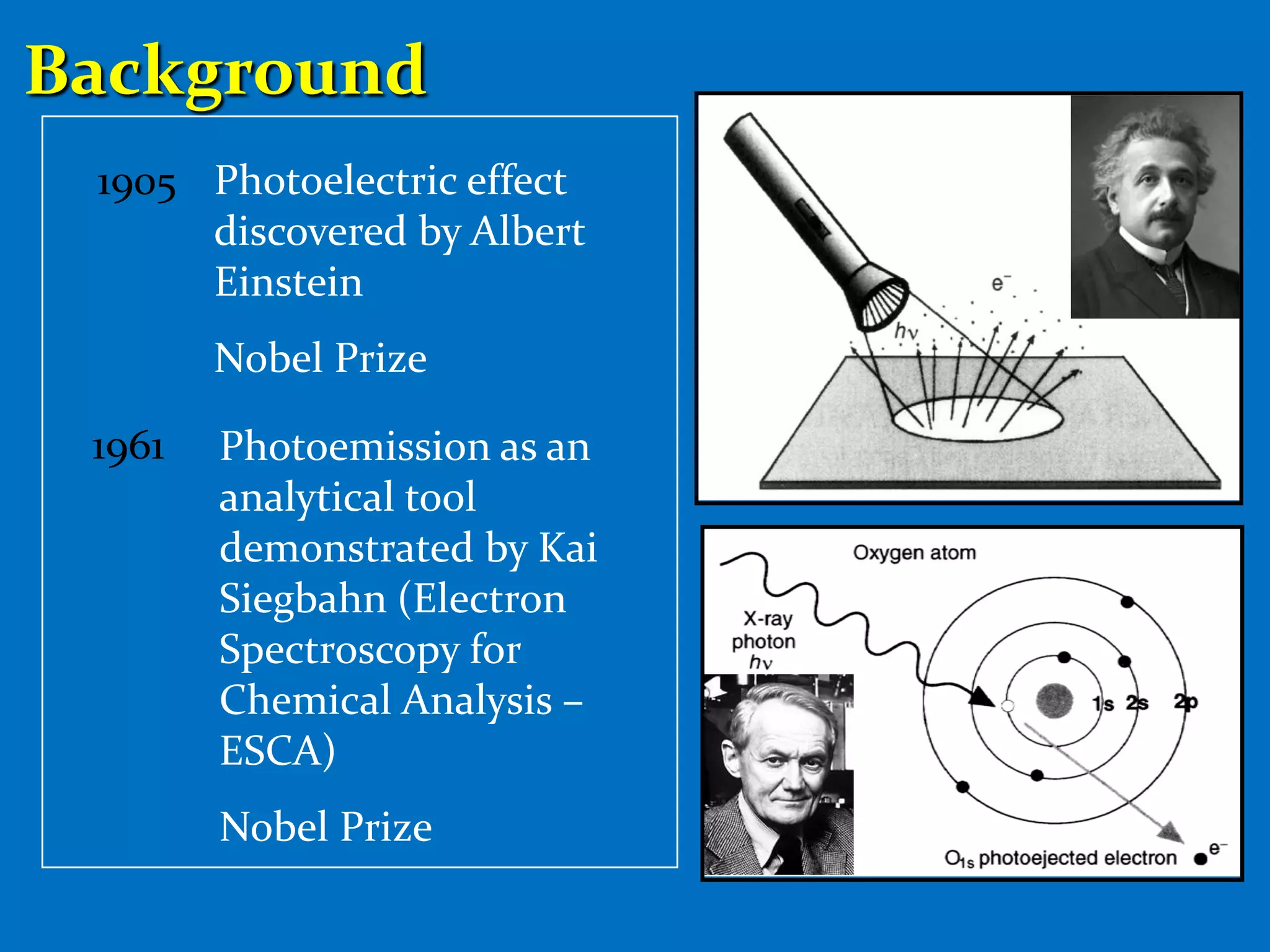 Background

1905 Photoelectric effect discovered by Albert Einstein

Nobel Prize

1961 Photoemission as an analytical tool demonstrated by Kai Siegbahn (Electron Spectroscopy for Chemical Analysis – ESCA)

Nobel Prize

$e^-$

$h\nu$

Oxygen atom

X-ray photon $h\nu$

1s 2s 2p

$O_{1s}$ photoejected electron $e^-$